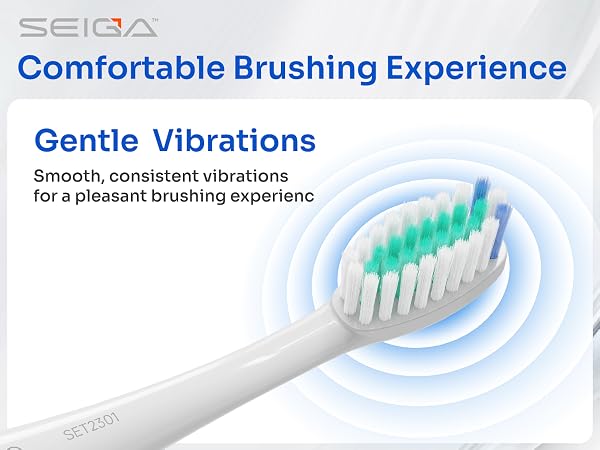 SEIGA™

Comfortable Brushing Experience

Gentle Vibrations

Smooth, consistent vibrations for a pleasant brushing experienc

SET2301